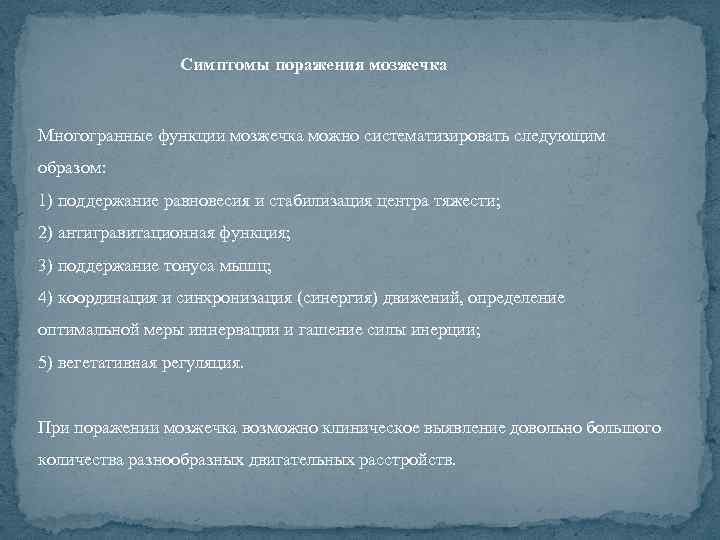 Симптомы поражения мозжечка

Многогранные функции мозжечка можно систематизировать следующим образом:
1) поддержание равновесия и стабилизация центра тяжести;
2) антигравитационная функция;
3) поддержание тонуса мышц;
4) координация и синхронизация (синергия) движений, определение оптимальной меры иннервации и гашение силы инерции;
5) вегетативная регуляция.

При поражении мозжечка возможно клиническое выявление довольно большого количества разнообразных двигательных расстройств.